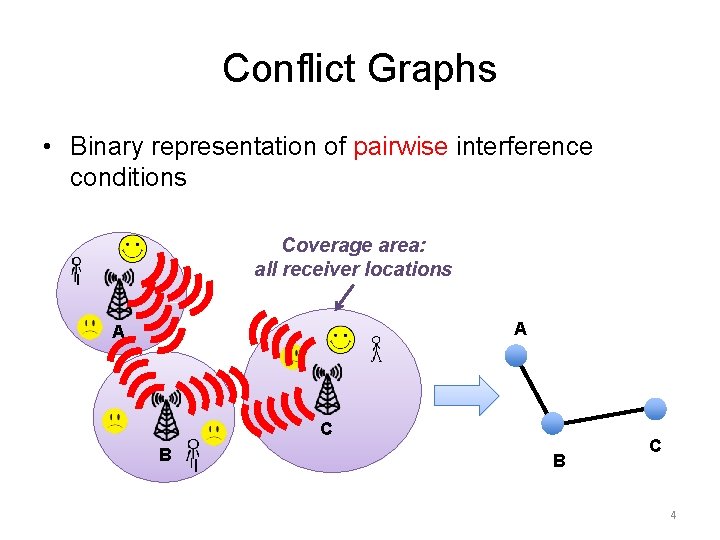 Conflict Graphs

• Binary representation of pairwise interference conditions

Coverage area: all receiver locations

A

B

C

A

B

C

4